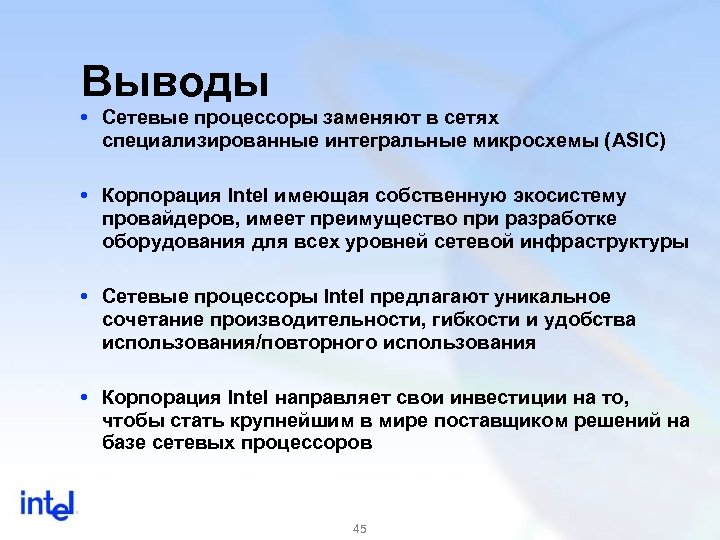 Выводы

• Сетевые процессоры заменяют в сетях специализированные интегральные микросхемы (ASIC)

• Корпорация Intel имеющая собственную экосистему провайдеров, имеет преимущество при разработке оборудования для всех уровней сетевой инфраструктуры

• Сетевые процессоры Intel предлагают уникальное сочетание производительности, гибкости и удобства использования/повторного использования

• Корпорация Intel направляет свои инвестиции на то, чтобы стать крупнейшим в мире поставщиком решений на базе сетевых процессоров

intel

45